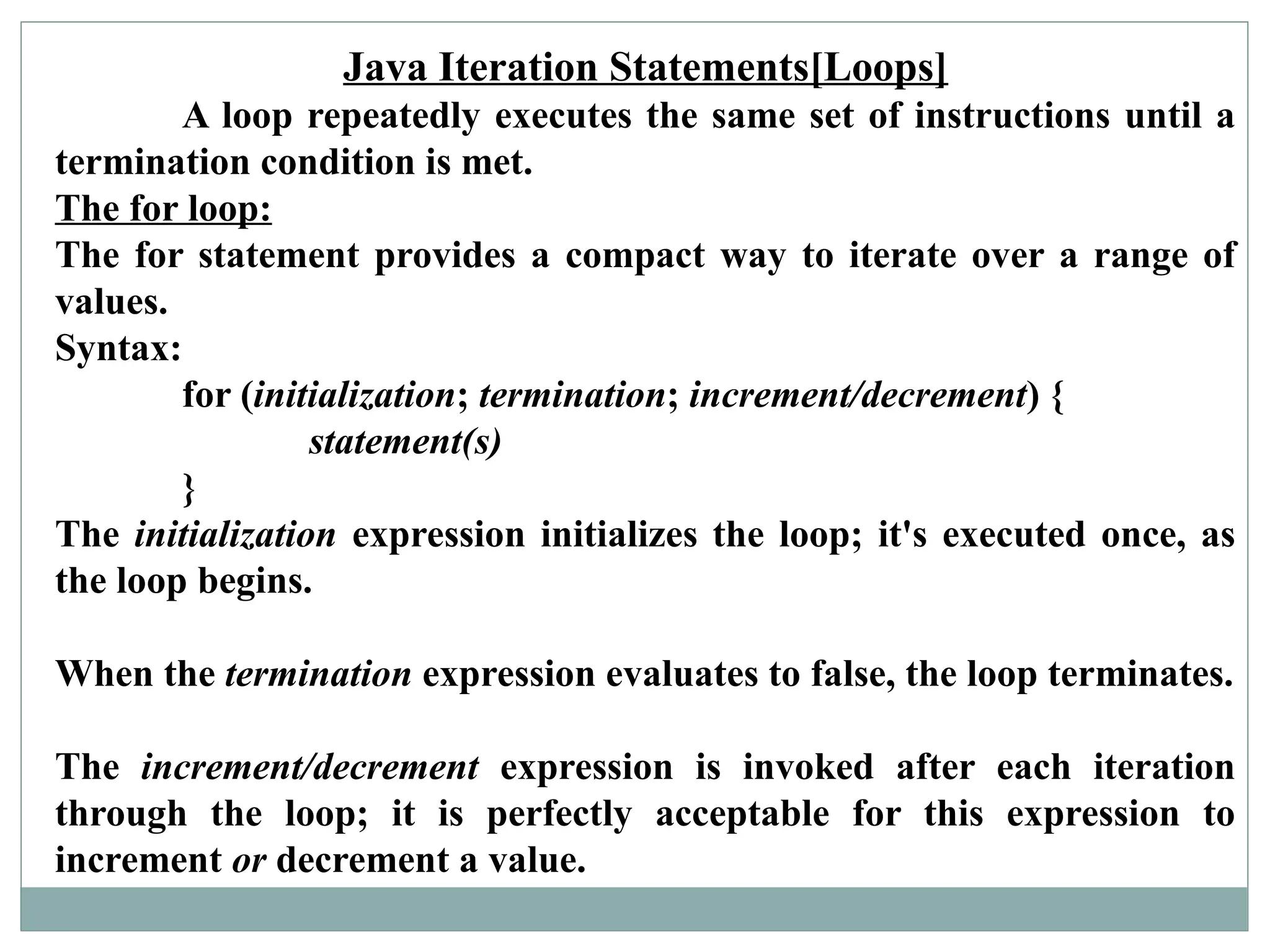 Java Iteration Statements[Loops]

A loop repeatedly executes the same set of instructions until a termination condition is met.

The for loop:

The for statement provides a compact way to iterate over a range of values.

Syntax:

for (initialization; termination; increment/decrement) {
statement(s)
}

The initialization expression initializes the loop; it's executed once, as the loop begins.

When the termination expression evaluates to false, the loop terminates.

The increment/decrement expression is invoked after each iteration through the loop; it is perfectly acceptable for this expression to increment or decrement a value.